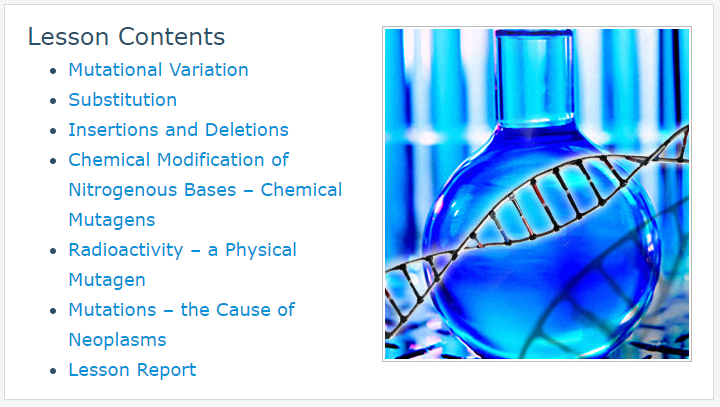 Lesson Contents

- Mutational Variation
- Substitution
- Insertions and Deletions
- Chemical Modification of Nitrogenous Bases – Chemical Mutagens
- Radioactivity – a Physical Mutagen
- Mutations – the Cause of Neoplasms
- Lesson Report